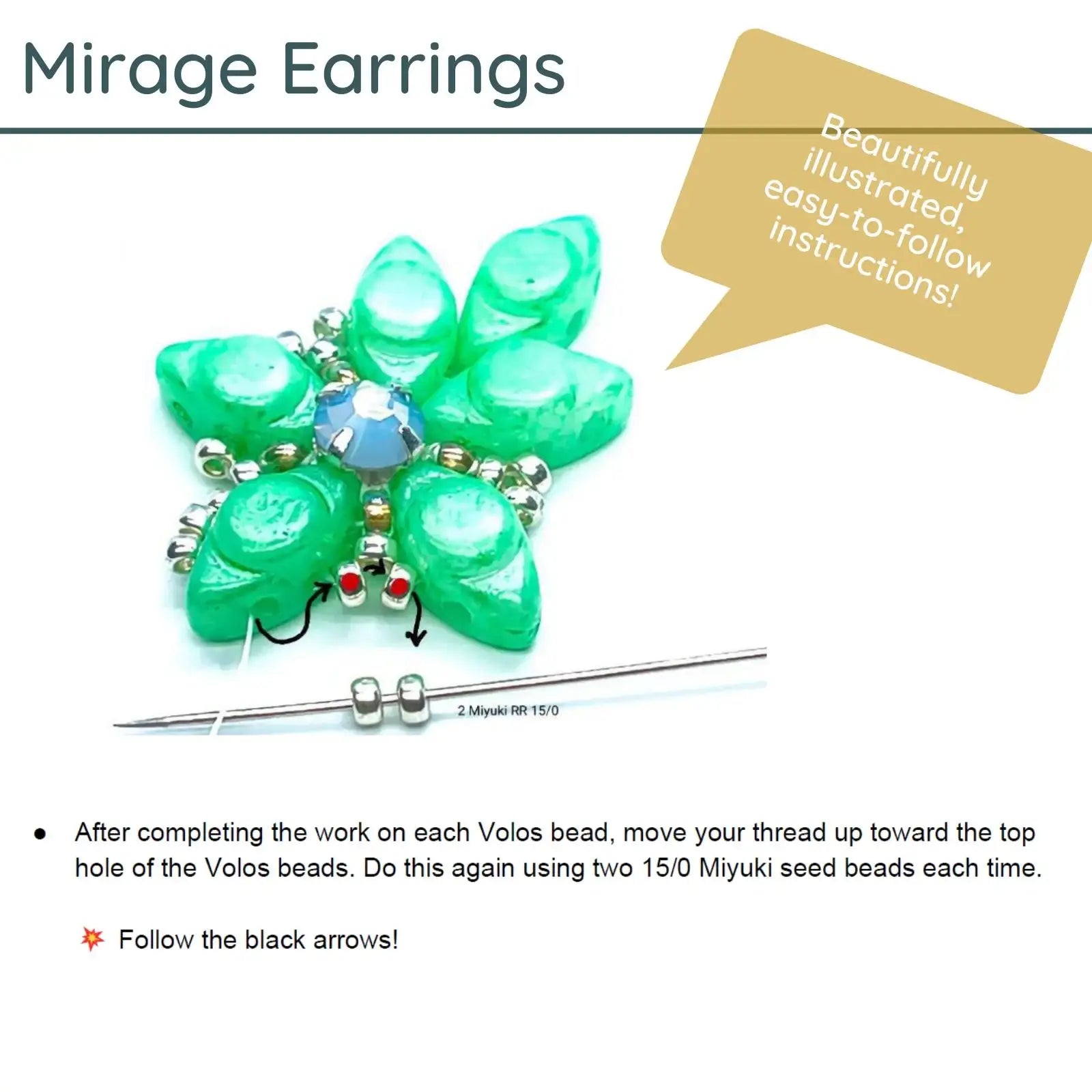 Mirage Earrings

Beautifully illustrated, easy-to-follow instructions!

2 Miyuki RR 15/0

● After completing the work on each Volos bead, move your thread up toward the top hole of the Volos beads. Do this again using two 15/0 Miyuki seed beads each time.

💥 Follow the black arrows!